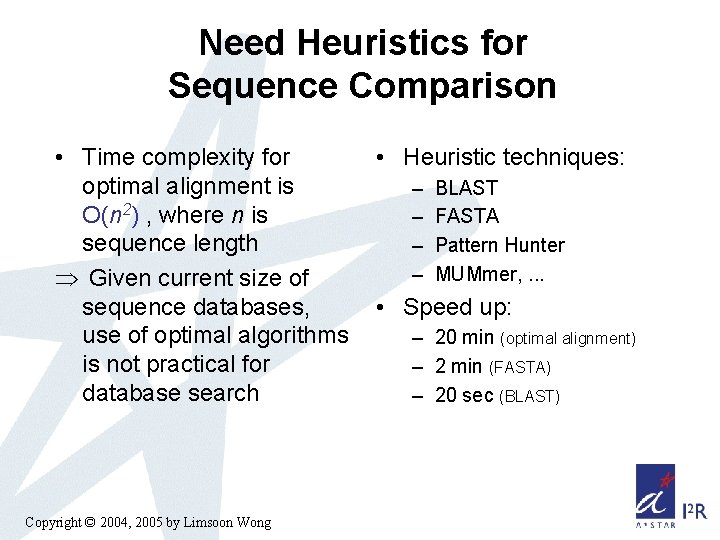 Need Heuristics for Sequence Comparison

• Time complexity for optimal alignment is $O(n^2)$ , where $n$ is sequence length

$\Rightarrow$ Given current size of sequence databases, use of optimal algorithms is not practical for database search

• Heuristic techniques:
– BLAST
– FASTA
– Pattern Hunter
– MUMmer, ...

• Speed up:
– 20 min (optimal alignment)
– 2 min (FASTA)
– 20 sec (BLAST)

Copyright © 2004, 2005 by Limsoon Wong

A*STAR I²R